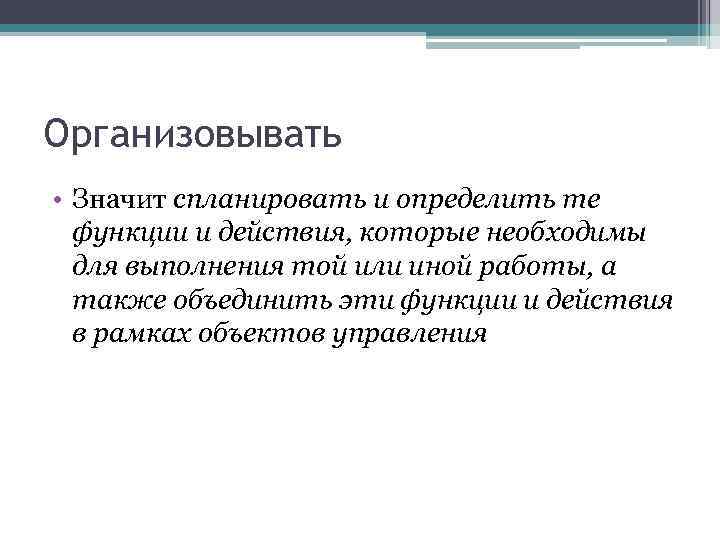 Организовывать

• Значит спланировать и определить те функции и действия, которые необходимы для выполнения той или иной работы, а также объединить эти функции и действия в рамках объектов управления